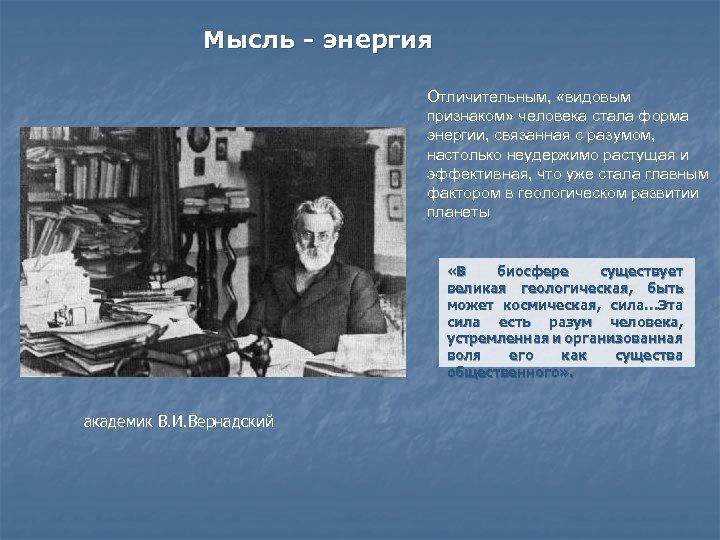 Мысль - энергия

Отличительным, «видовым признаком» человека стала форма энергии, связанная с разумом, настолько неудержимо растущая и эффективная, что уже стала главным фактором в геологическом развитии планеты

«В биосфере существует великая геологическая, быть может космическая, сила...Эта сила есть разум человека, устремленная и организованная воля его как существа общественного».

академик В.И.Вернадский